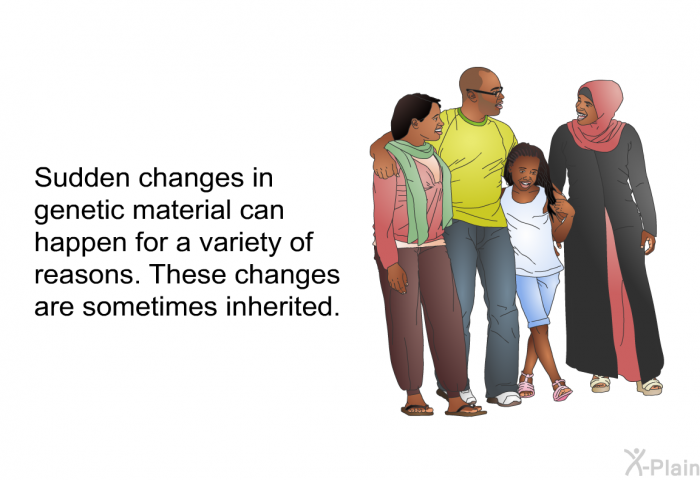 Sudden changes in genetic material can happen for a variety of reasons. These changes are sometimes inherited.

X-Plain